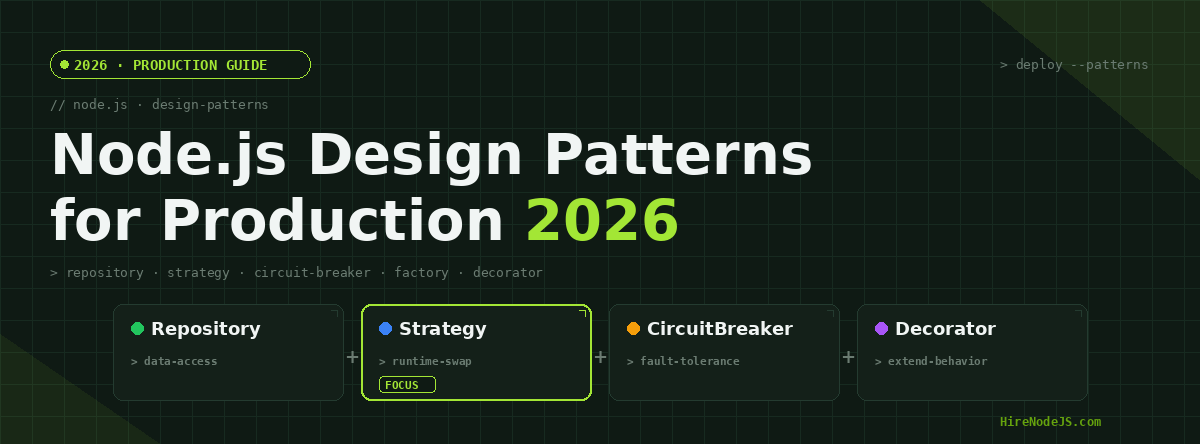 2026 · PRODUCTION GUIDE

> deploy --patterns

// node.js · design-patterns

Node.js Design Patterns for Production 2026

> repository · strategy · circuit-breaker · factory · decorator

Repository
> data-access

+

Strategy
> runtime-swap
FOCUS

+

CircuitBreaker
> fault-tolerance

+

Decorator
> extend-behavior

HireNodeJS.com